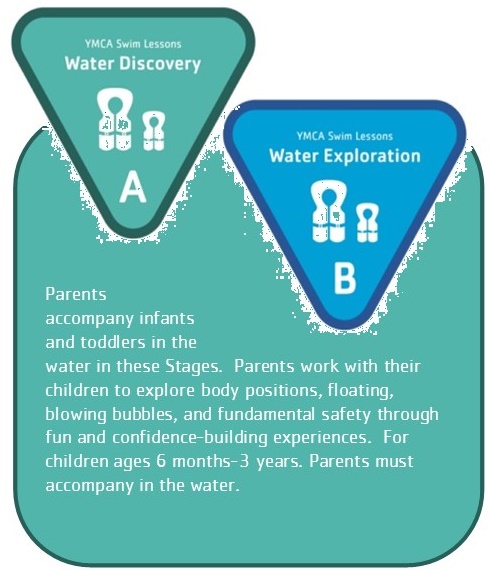 YMCA Swim Lessons
Water Discovery

A

YMCA Swim Lessons
Water Exploration

B

Parents accompany infants and toddlers in the water in these Stages.  Parents work with their children to explore body positions, floating, blowing bubbles, and fundamental safety through fun and confidence-building experiences.  For children ages 6 months-3 years. Parents must accompany in the water.